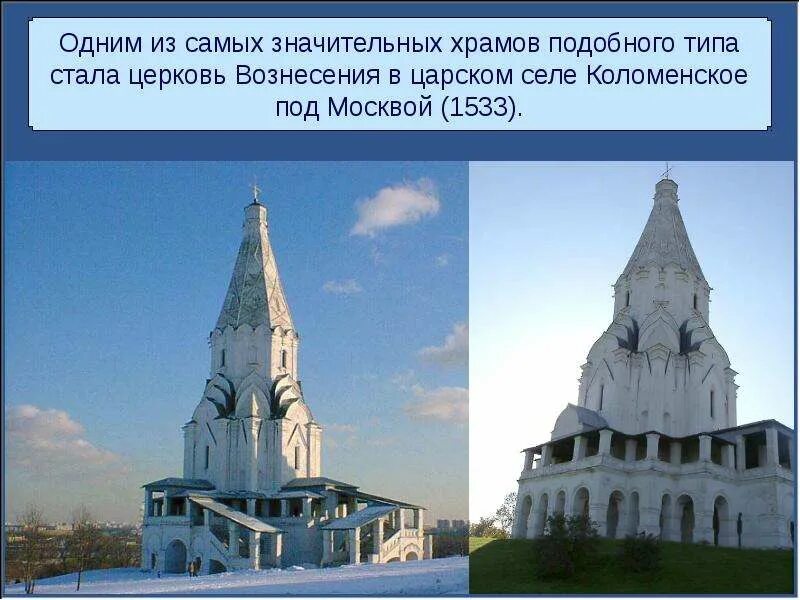 Одним из самых значительных храмов подобного типа стала церковь Вознесения в царском селе Коломенское под Москвой (1533).